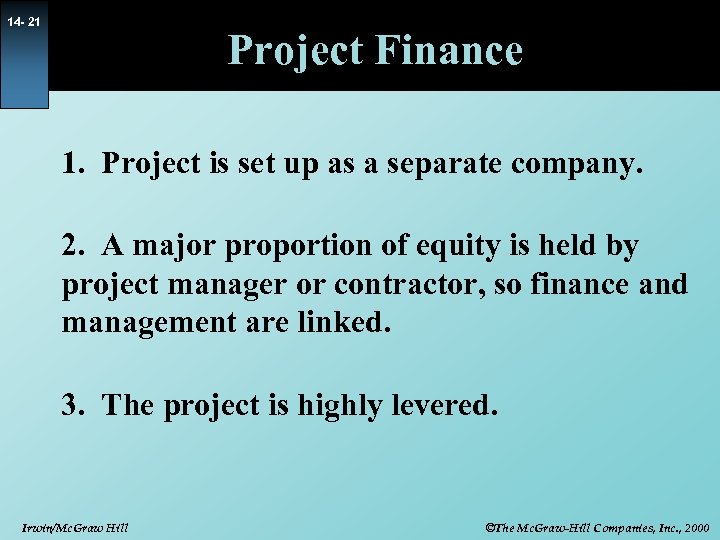 14- 21

Project Finance

1. Project is set up as a separate company.

2. A major proportion of equity is held by project manager or contractor, so finance and management are linked.

3. The project is highly levered.

Irwin/McGraw Hill

©The McGraw-Hill Companies, Inc., 2000